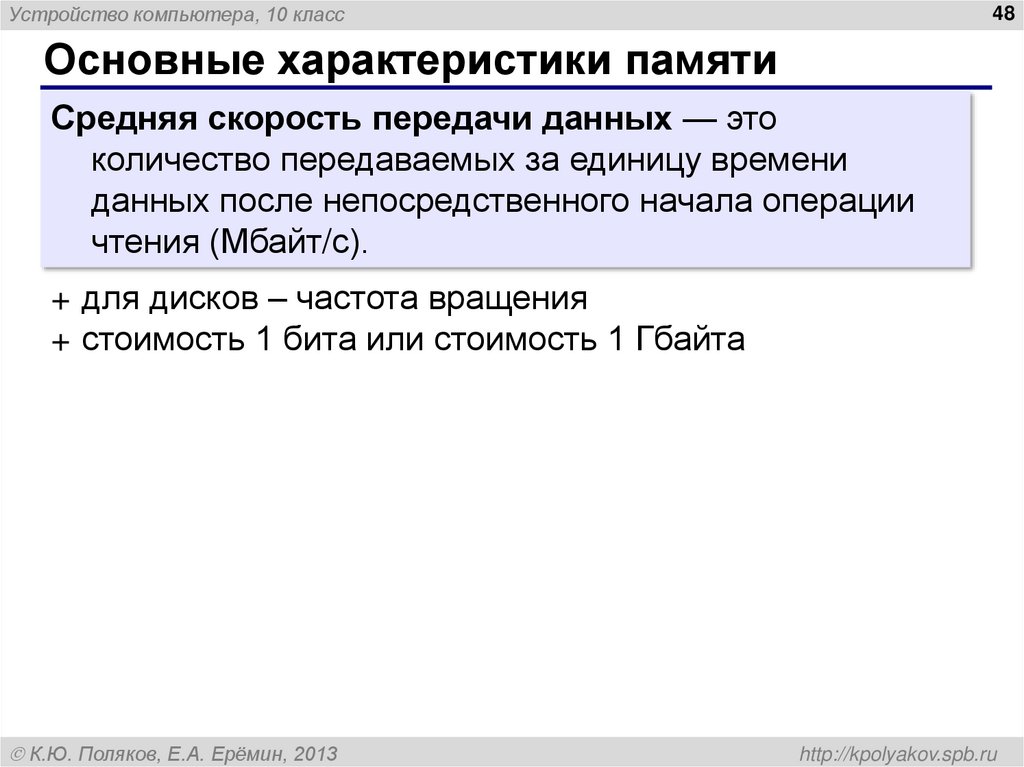 Устройство компьютера, 10 класс

48

Основные характеристики памяти

Средняя скорость передачи данных — это количество передаваемых за единицу времени данных после непосредственного начала операции чтения (Мбайт/с).

+ для дисков – частота вращения
+ стоимость 1 бита или стоимость 1 Гбайта

© К.Ю. Поляков, Е.А. Ерёмин, 2013

http://kpolyakov.spb.ru